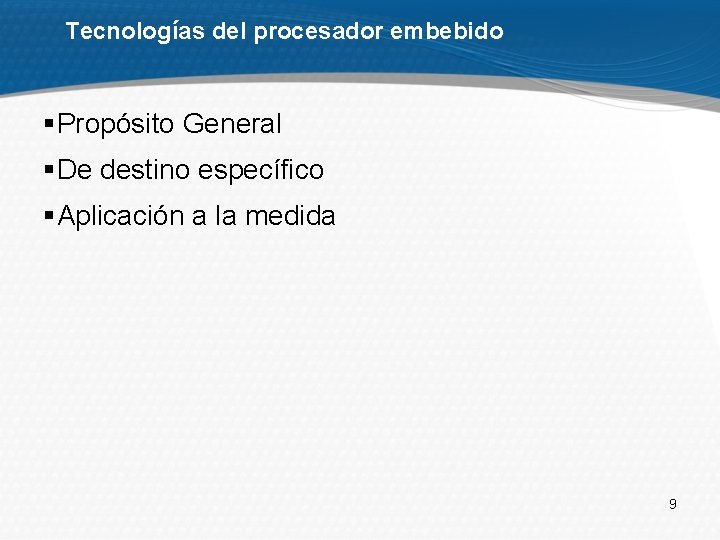 Tecnologías del procesador embebido

▪Propósito General

▪De destino específico

▪Aplicación a la medida

9